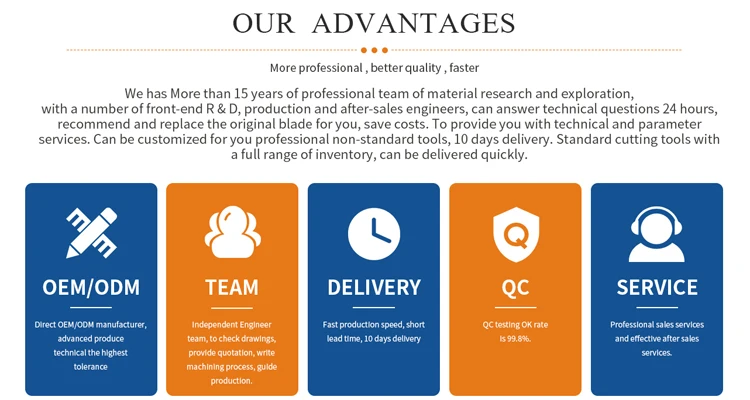 OUR ADVANTAGES

More professional , better quality , faster

We has More than 15 years of professional team of material research and exploration, with a number of front-end R & D, production and after-sales engineers, can answer technical questions 24 hours, recommend and replace the original blade for you, save costs. To provide you with technical and parameter services. Can be customized for you professional non-standard tools, 10 days delivery. Standard cutting tools with a full range of inventory, can be delivered quickly.

OEM/ODM

Direct OEM/ODM manufacturer, advanced produce technical the highest tolerance

TEAM

Independent Engineer team, to check drawings, provide quotation, write machining process, guide production.

DELIVERY

Fast production speed, short lead time, 10 days delivery

QC

QC testing OK rate is 99.8%.

SERVICE

Professional sales services and effective after sales services.